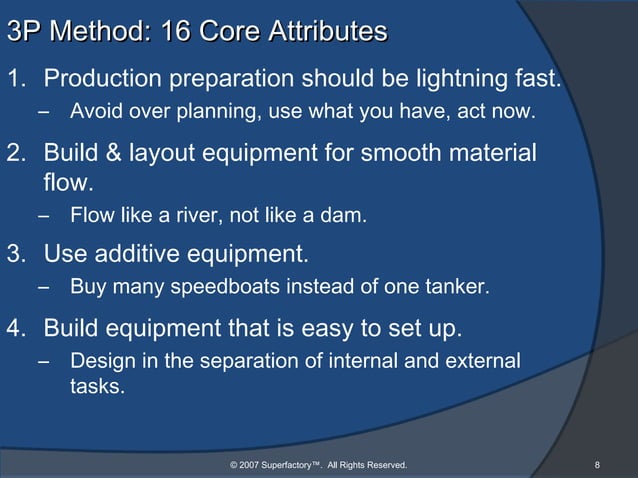 3P Method: 16 Core Attributes

1. Production preparation should be lightning fast.
– Avoid over planning, use what you have, act now.

2. Build & layout equipment for smooth material flow.
– Flow like a river, not like a dam.

3. Use additive equipment.
– Buy many speedboats instead of one tanker.

4. Build equipment that is easy to set up.
– Design in the separation of internal and external tasks.

© 2007 Superfactory™. All Rights Reserved.

8